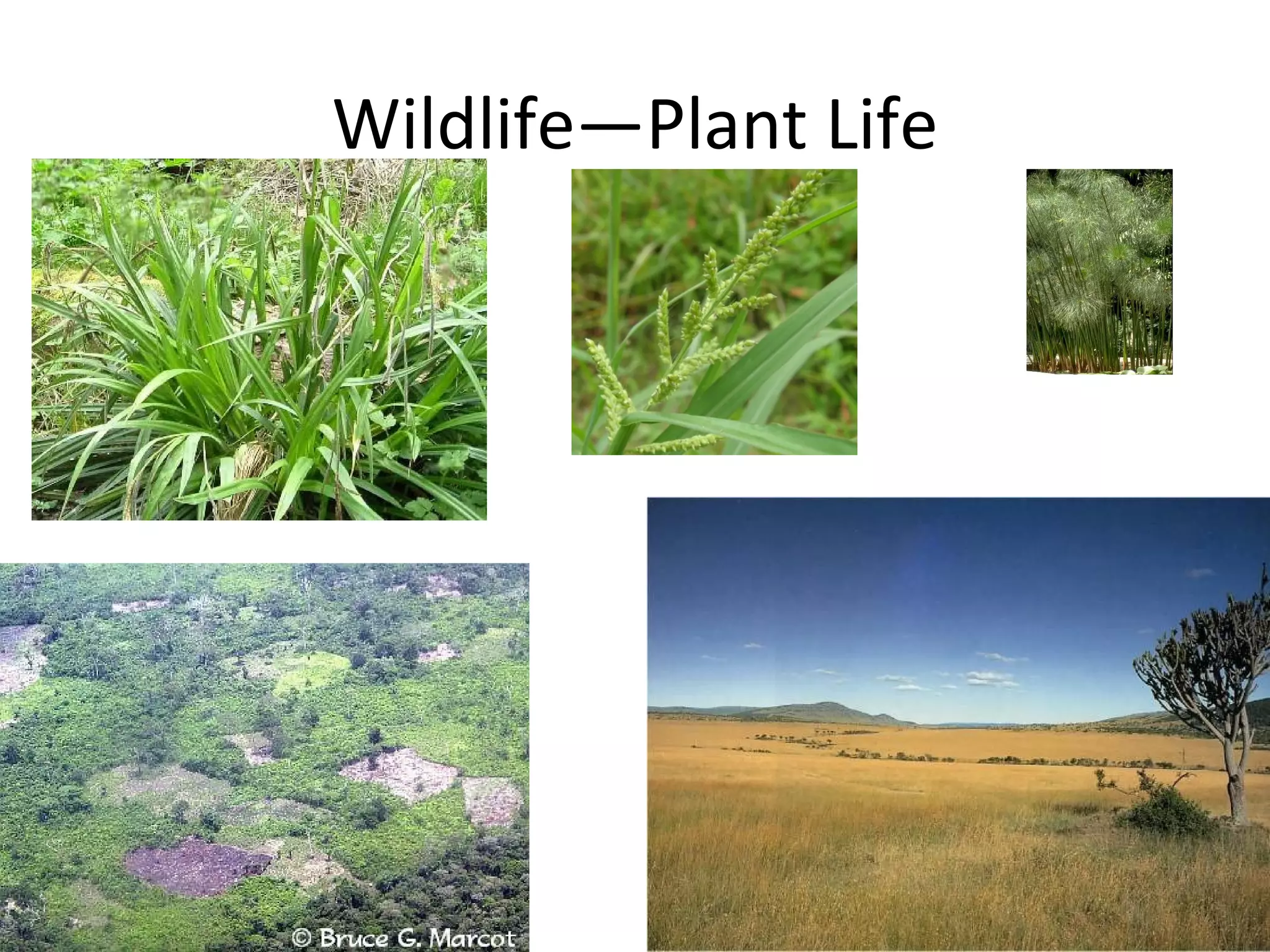 Wildlife—Plant Life

© Bruce G. Marcot